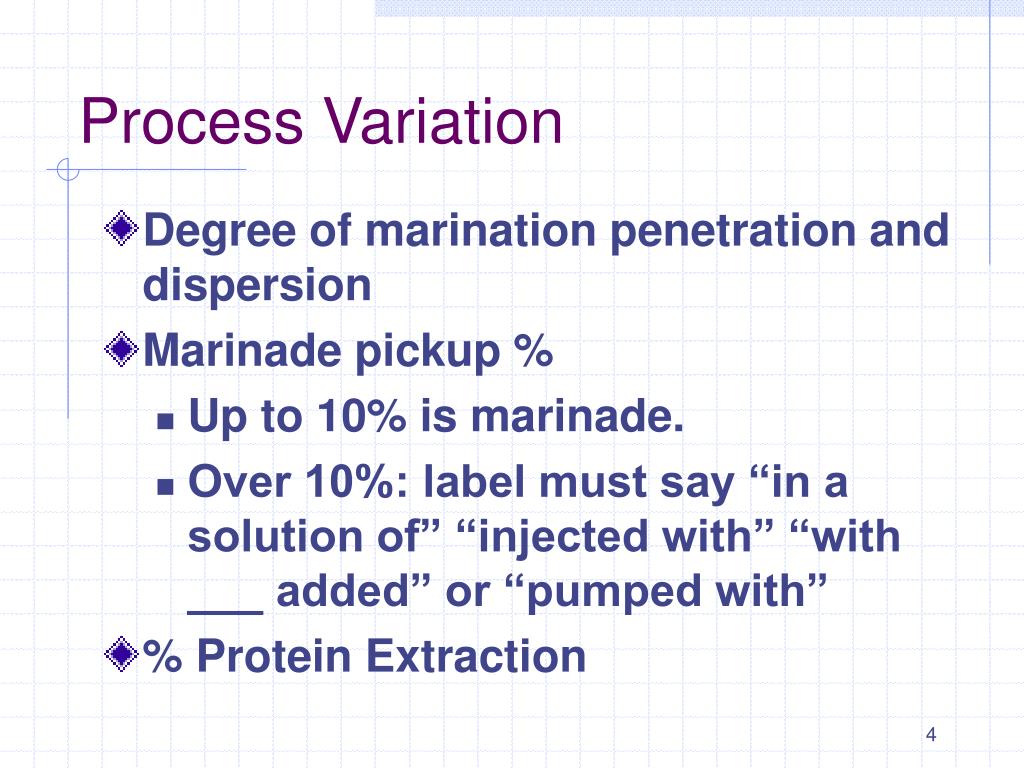 Process Variation

Degree of marination penetration and dispersion

Marinade pickup %

Up to 10% is marinade.

Over 10%: label must say “in a solution of” “injected with” “with ___ added” or “pumped with”

% Protein Extraction

4